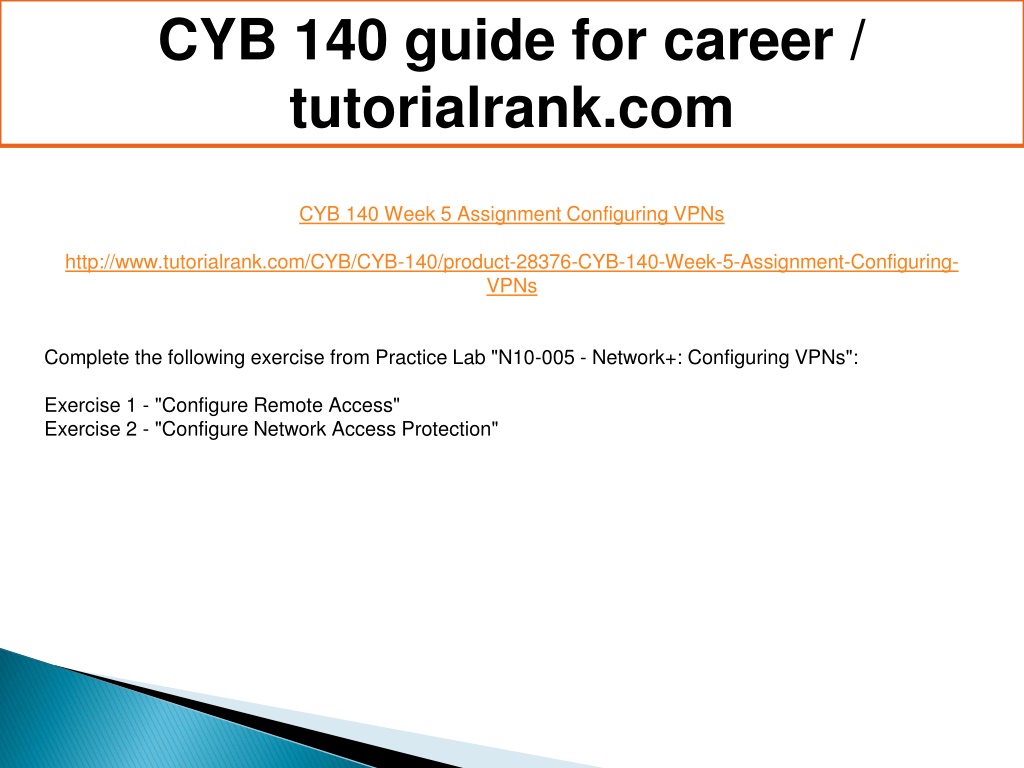 CYB 140 guide for career / tutorialrank.com

CYB 140 Week 5 Assignment Configuring VPNs

http://www.tutorialrank.com/CYB/CYB-140/product-28376-CYB-140-Week-5-Assignment-Configuring-VPNs

Complete the following exercise from Practice Lab "N10-005 - Network+: Configuring VPNs":

Exercise 1 - "Configure Remote Access"
Exercise 2 - "Configure Network Access Protection"